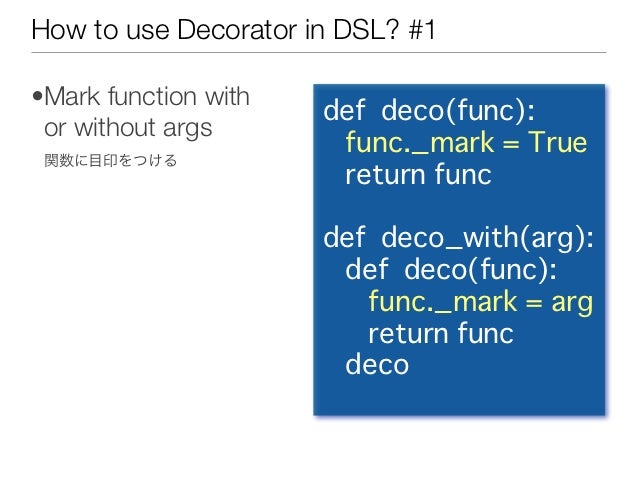 How to use Decorator in DSL? #1

•Mark function with or without args

関数に目印をつける

def deco(func):
  func._mark = True
  return func

def deco_with(arg):
  def deco(func):
    func._mark = arg
    return func
  deco